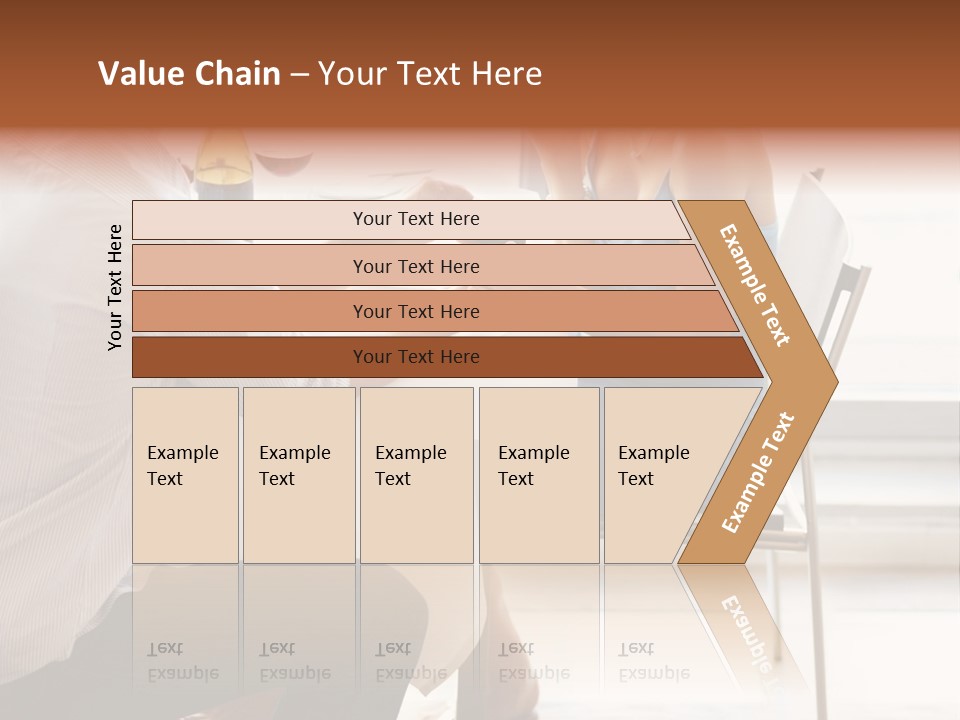 Value Chain – Your Text Here

Your Text Here

Your Text Here

Your Text Here

Your Text Here

Your Text Here

Example Text

Example Text

Example Text

Example Text

Example Text

Example Text

Example Text